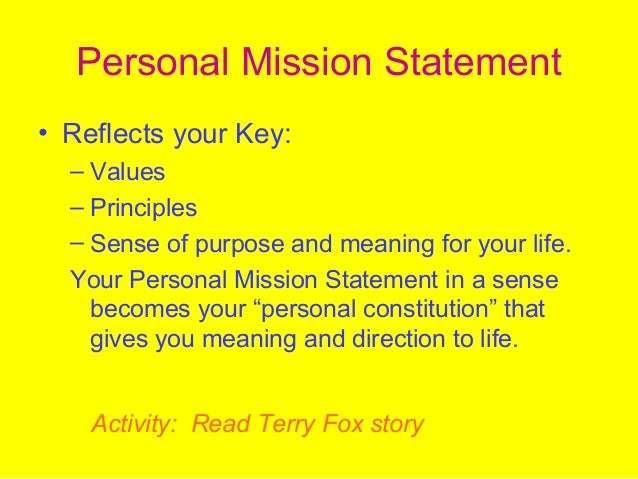 Personal Mission Statement

• Reflects your Key:
– Values
– Principles
– Sense of purpose and meaning for your life.

Your Personal Mission Statement in a sense becomes your “personal constitution” that gives you meaning and direction to life.

Activity: Read Terry Fox story